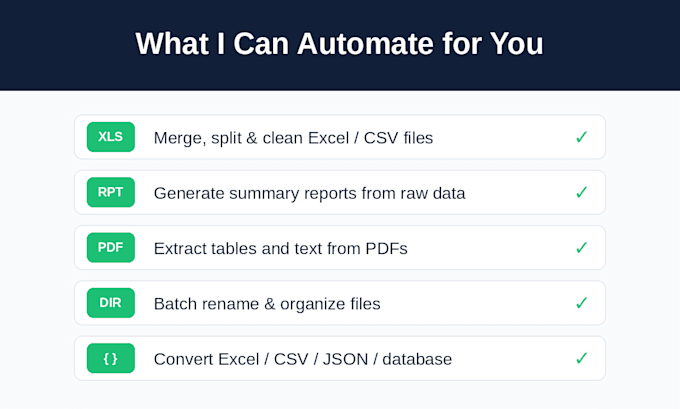 What I Can Automate for You

XLS Merge, split & clean Excel / CSV files ✓

RPT Generate summary reports from raw data ✓

PDF Extract tables and text from PDFs ✓

DIR Batch rename & organize files ✓

{ } Convert Excel / CSV / JSON / database ✓